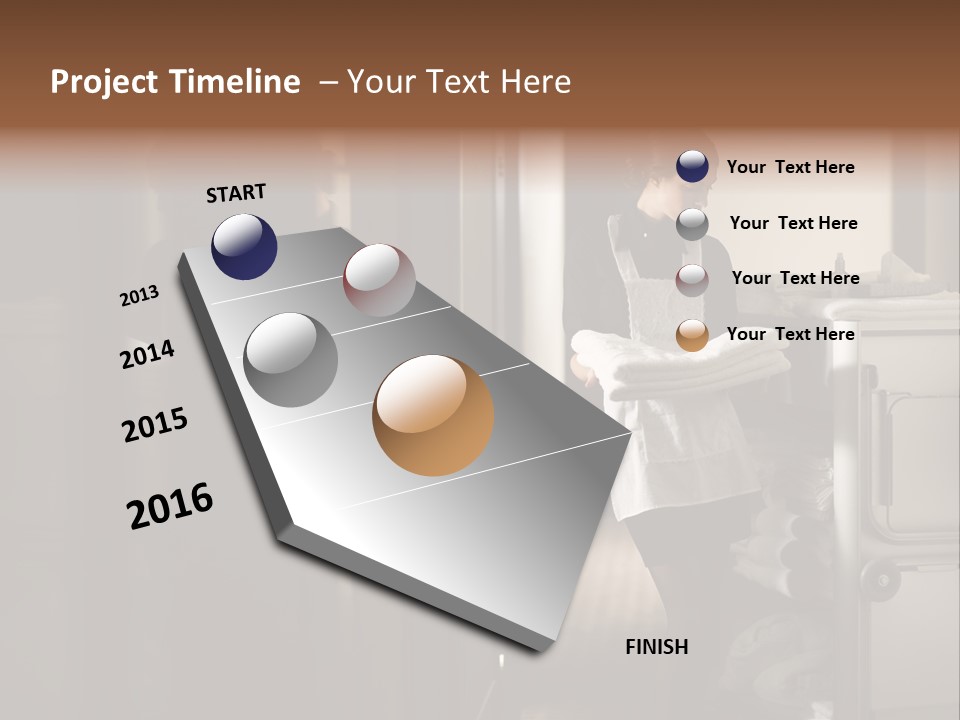 Project Timeline – Your Text Here

START

2013

2014

2015

2016

FINISH

Your Text Here

Your Text Here

Your Text Here

Your Text Here